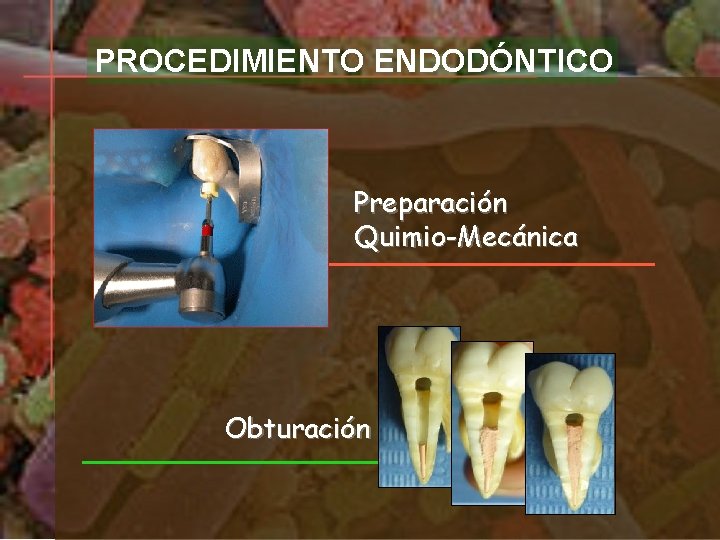 PROCEDIMIENTO ENDODÓNTICO

Preparación Quimio-Mecánica

Obturación